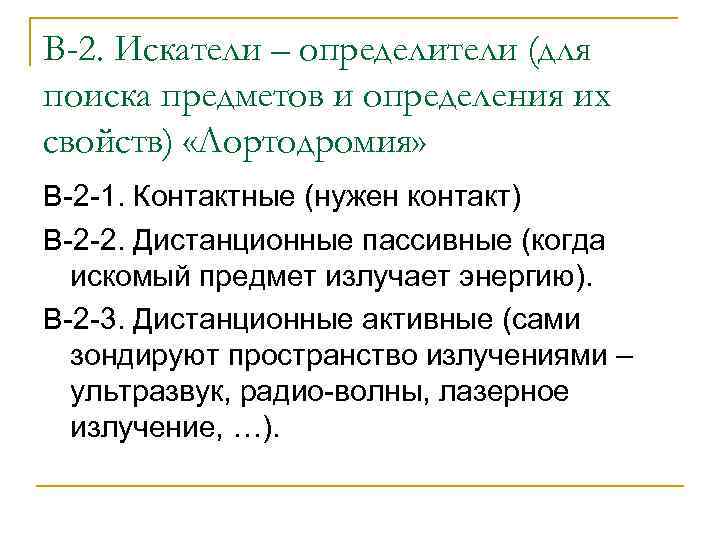 В-2. Искатели – определители (для поиска предметов и определения их свойств) «Лортодромия»

В-2-1. Контактные (нужен контакт)

В-2-2. Дистанционные пассивные (когда искомый предмет излучает энергию).

В-2-3. Дистанционные активные (сами зондируют пространство излучениями – ультразвук, радио-волны, лазерное излучение, …).